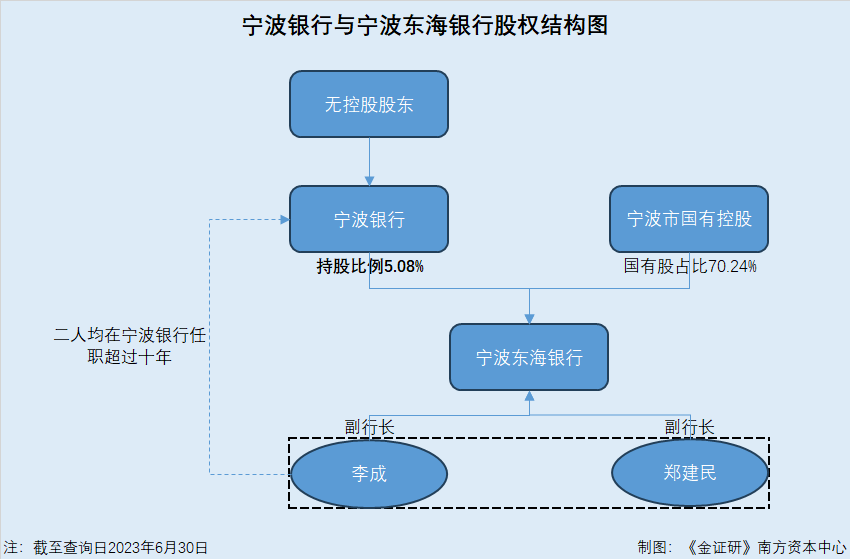 宁波银行与宁波东海银行股权结构图

无控股股东

宁波银行

宁波市国有控股

持股比例5.08%

国有股占比70.24%

二人均在宁波银行任职超过十年

宁波东海银行

副行长

副行长

李成

郑建民

注：截至查询日2023年6月30日

制图：《金证研》南方资本中心